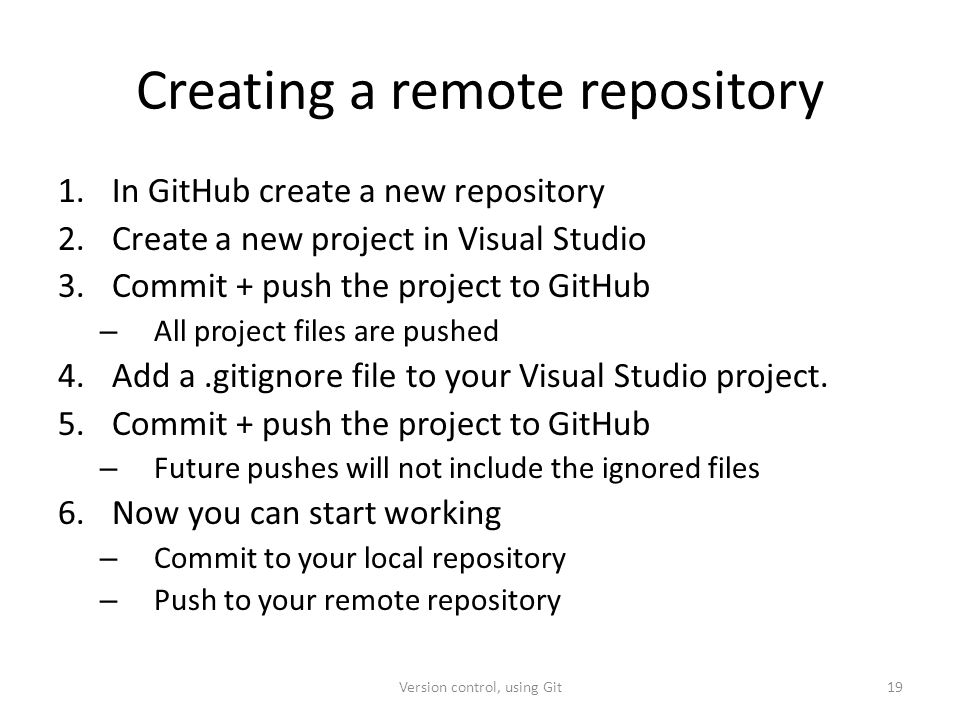 Creating a remote repository

1. In GitHub create a new repository
2. Create a new project in Visual Studio
3. Commit + push the project to GitHub
   – All project files are pushed
4. Add a .gitignore file to your Visual Studio project.
5. Commit + push the project to GitHub
   – Future pushes will not include the ignored files
6. Now you can start working
   – Commit to your local repository
   – Push to your remote repository

Version control, using Git

19